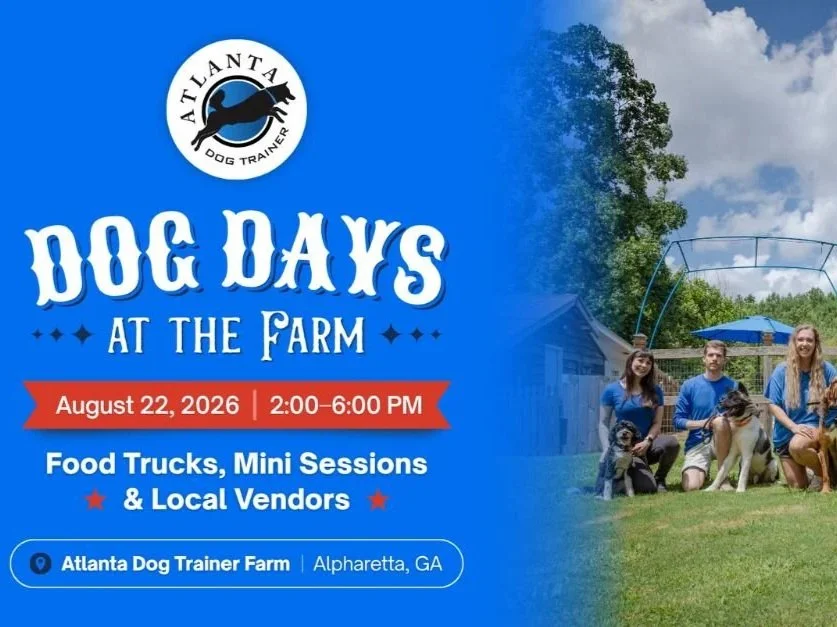 ATLANTA
DOG TRAINER

DOG DAYS
AT THE FARM

August 22, 2026 | 2:00–6:00 PM

Food Trucks, Mini Sessions & Local Vendors

Atlanta Dog Trainer Farm | Alpharetta, GA